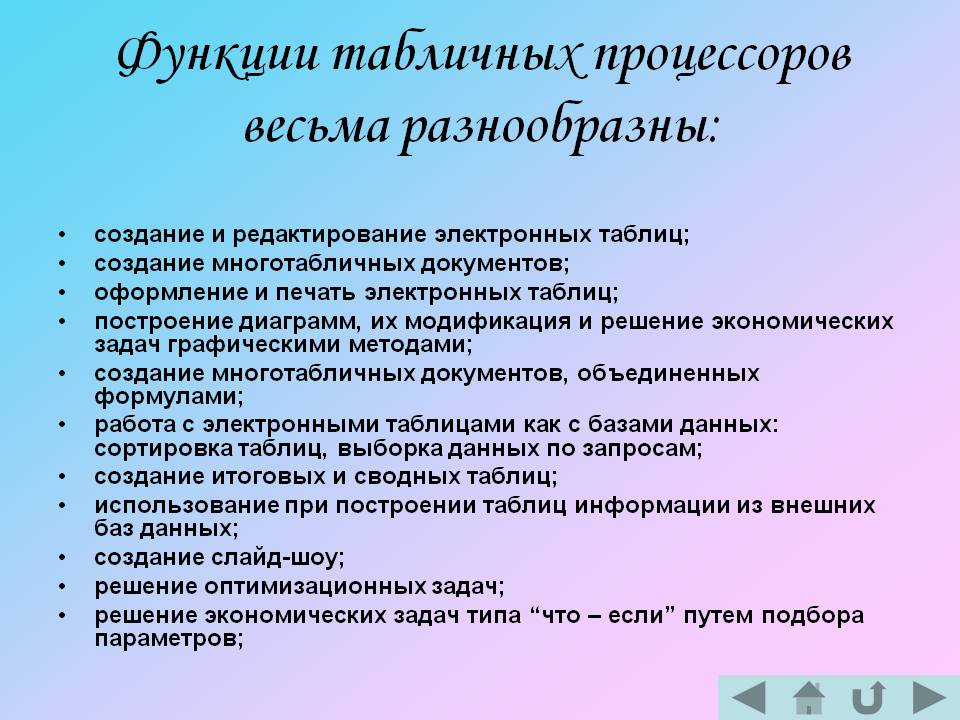 Функции табличных процессоров весьма разнообразны:

• создание и редактирование электронных таблиц;
• создание многотабличных документов;
• оформление и печать электронных таблиц;
• построение диаграмм, их модификация и решение экономических задач графическими методами;
• создание многотабличных документов, объединенных формулами;
• работа с электронными таблицами как с базами данных: сортировка таблиц, выборка данных по запросам;
• создание итоговых и сводных таблиц;
• использование при построении таблиц информации из внешних баз данных;
• создание слайд-шоу;
• решение оптимизационных задач;
• решение экономических задач типа “что – если” путем подбора параметров;